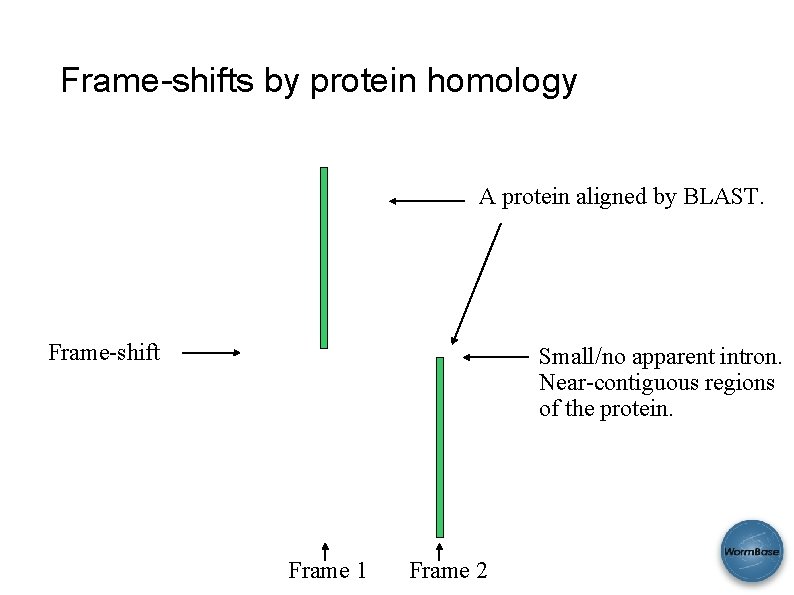 Frame-shifts by protein homology

A protein aligned by BLAST.

Frame-shift

Small/no apparent intron. Near-contiguous regions of the protein.

Frame 1

Frame 2

WormBase